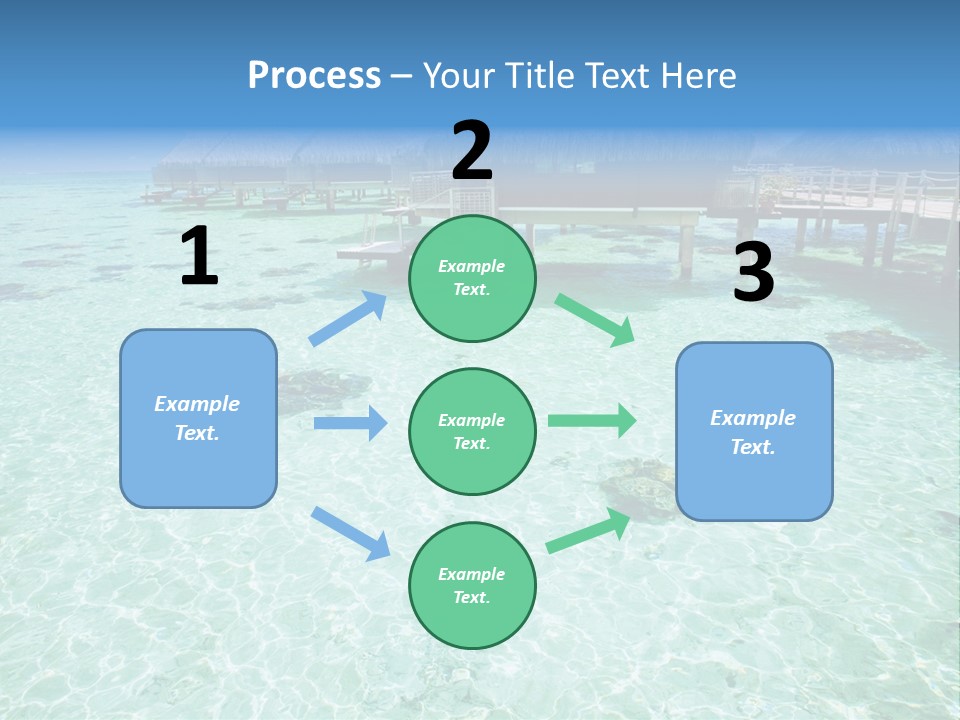 Process – Your Title Text Here

1

Example Text.

2

Example Text.

Example Text.

Example Text.

3

Example Text.